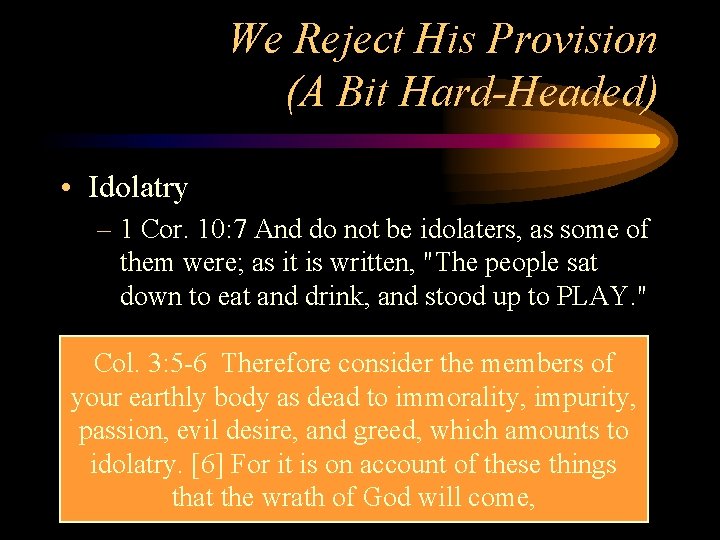 We Reject His Provision
(A Bit Hard-Headed)

• Idolatry
– 1 Cor. 10:7 And do not be idolaters, as some of them were; as it is written, "The people sat down to eat and drink, and stood up to PLAY."

Col. 3:5-6 Therefore consider the members of your earthly body as dead to immorality, impurity, passion, evil desire, and greed, which amounts to idolatry. [6] For it is on account of these things that the wrath of God will come,